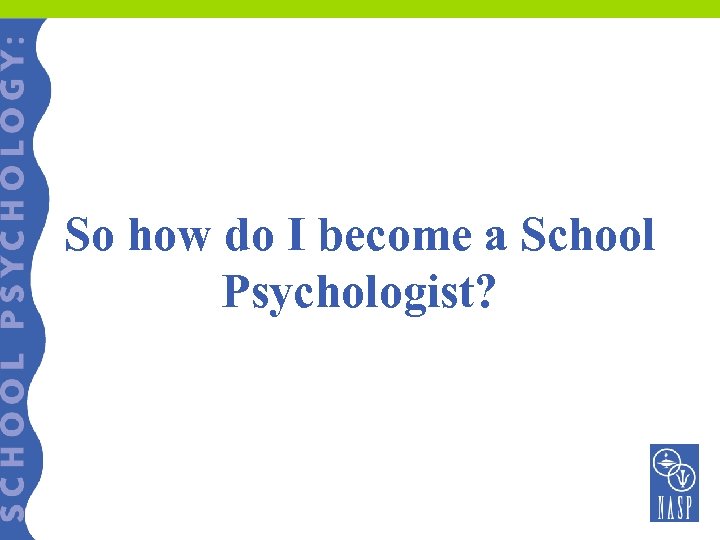 SCHOOL PSYCHOLOGY:

So how do I become a School Psychologist?

NASP